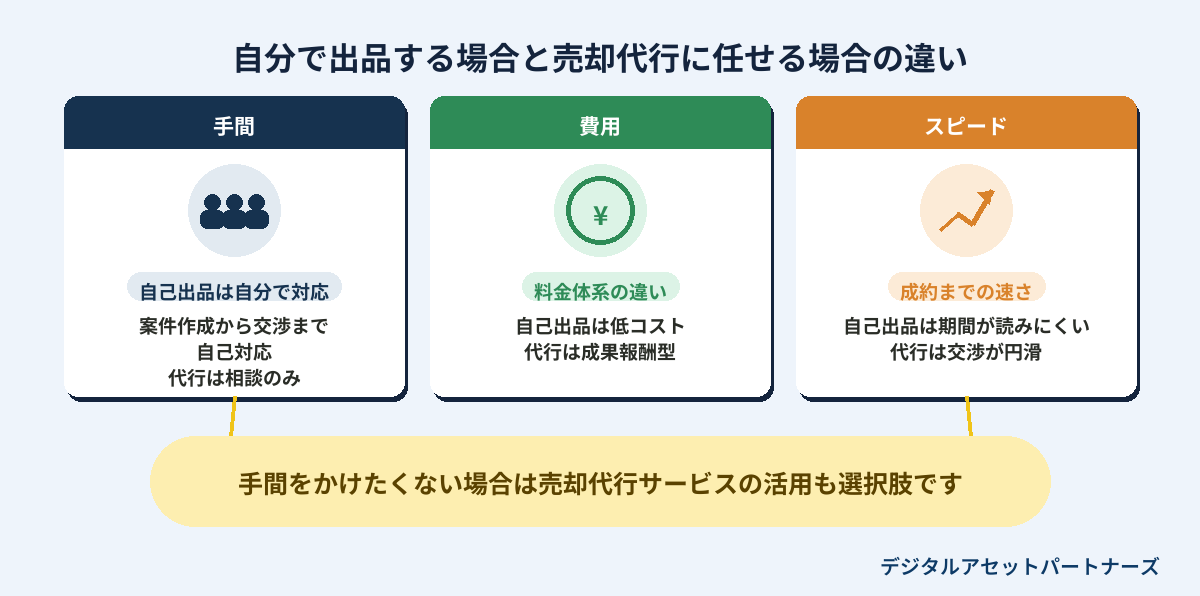 自分で出品する場合と売却代行に任せる場合の違い

手間

自己出品は自分で対応

案件作成から交渉まで
自己対応
代行は相談のみ

費用

¥

料金体系の違い

自己出品は低コスト
代行は成果報酬型

スピード

成約までの速さ

自己出品は期間が読みにくい
代行は交渉が円滑

手間をかけたくない場合は売却代行サービスの活用も選択肢です

デジタルアセットパートナーズ